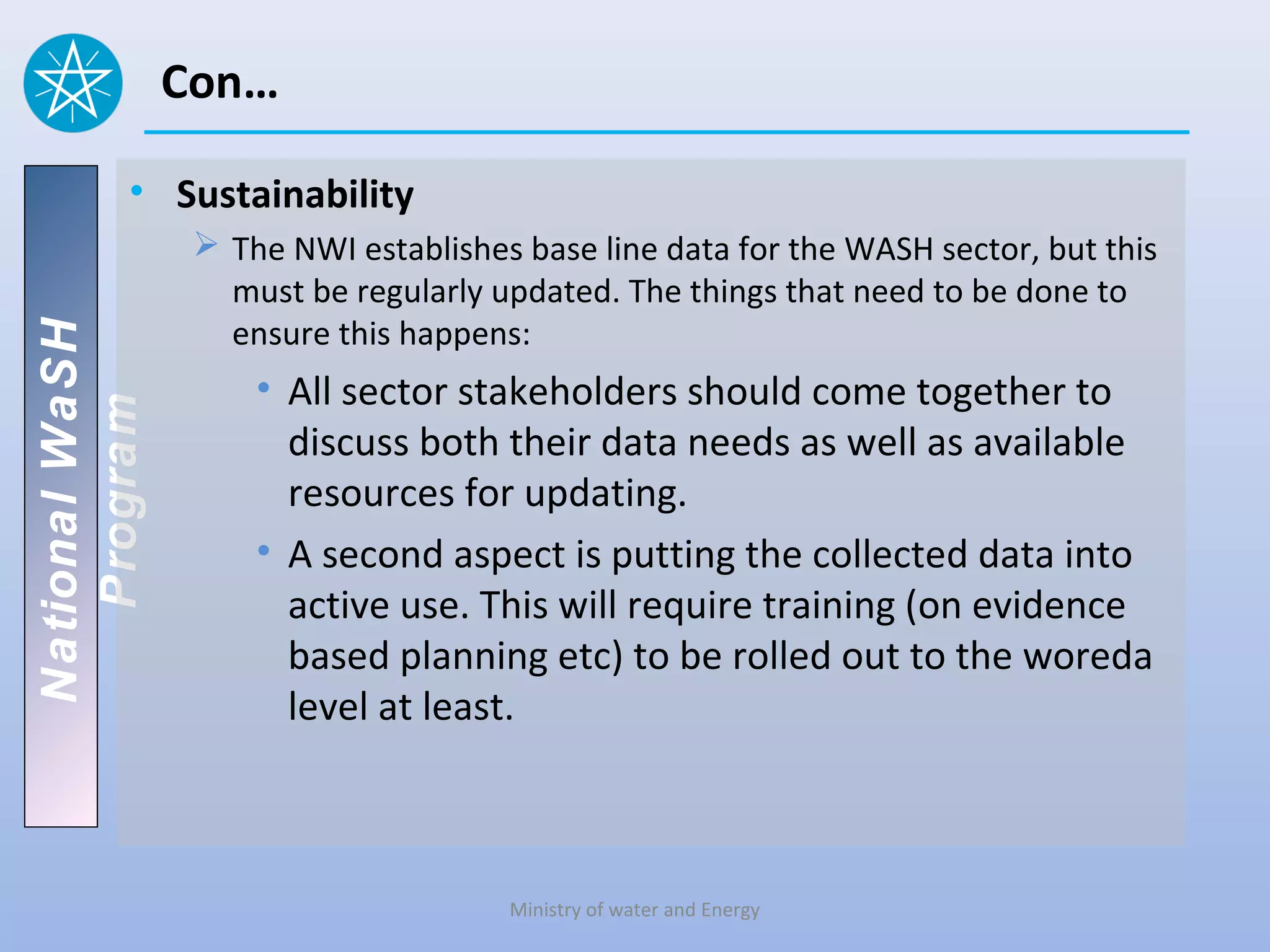 Con…

National WaSH Program

• Sustainability

➢ The NWI establishes base line data for the WASH sector, but this must be regularly updated. The things that need to be done to ensure this happens:

• All sector stakeholders should come together to discuss both their data needs as well as available resources for updating.

• A second aspect is putting the collected data into active use. This will require training (on evidence based planning etc) to be rolled out to the woreda level at least.

Ministry of water and Energy